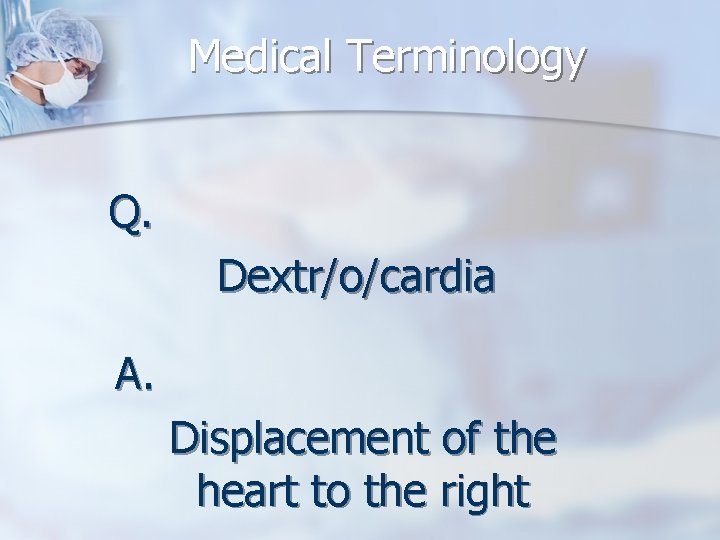 Medical Terminology

Q.

Dextr/o/cardia

A.

Displacement of the heart to the right